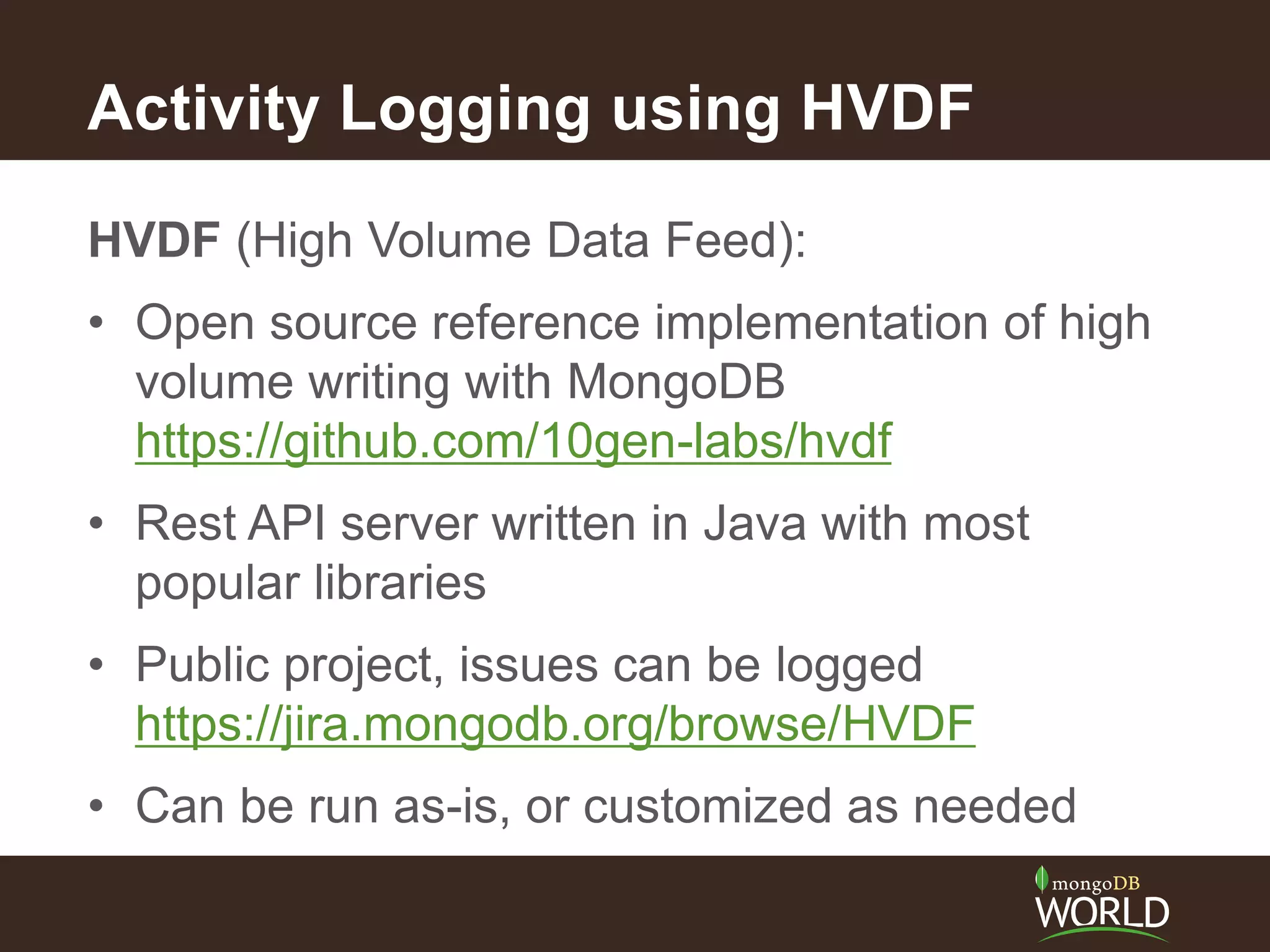 Activity Logging using HVDF

HVDF (High Volume Data Feed):

• Open source reference implementation of high volume writing with MongoDB https://github.com/10gen-labs/hvdf

• Rest API server written in Java with most popular libraries

• Public project, issues can be logged https://jira.mongodb.org/browse/HVDF

• Can be run as-is, or customized as needed

mongoDB WORLD